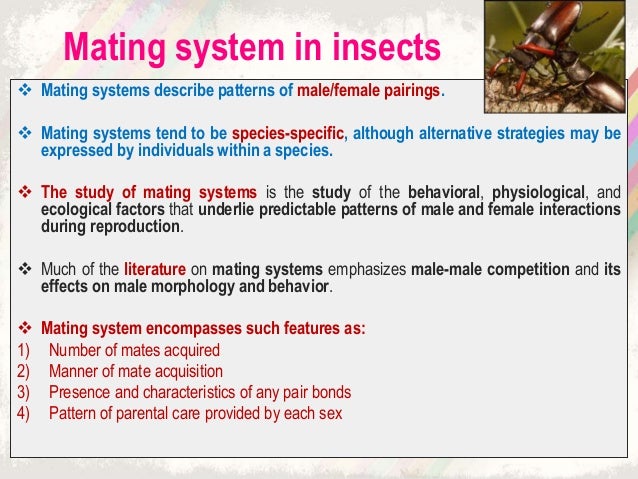 Mating system in insects

❖ Mating systems describe patterns of male/female pairings.

❖ Mating systems tend to be species-specific, although alternative strategies may be expressed by individuals within a species.

❖ The study of mating systems is the study of the behavioral, physiological, and ecological factors that underlie predictable patterns of male and female interactions during reproduction.

❖ Much of the literature on mating systems emphasizes male-male competition and its effects on male morphology and behavior.

❖ Mating system encompasses such features as:
1) Number of mates acquired
2) Manner of mate acquisition
3) Presence and characteristics of any pair bonds
4) Pattern of parental care provided by each sex